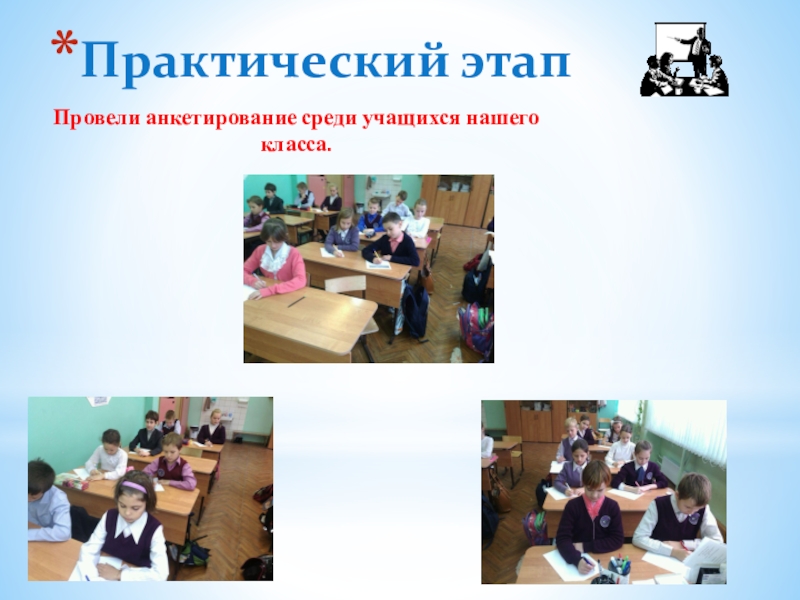 *Практический этап

Провели анкетирование среди учащихся нашего класса.